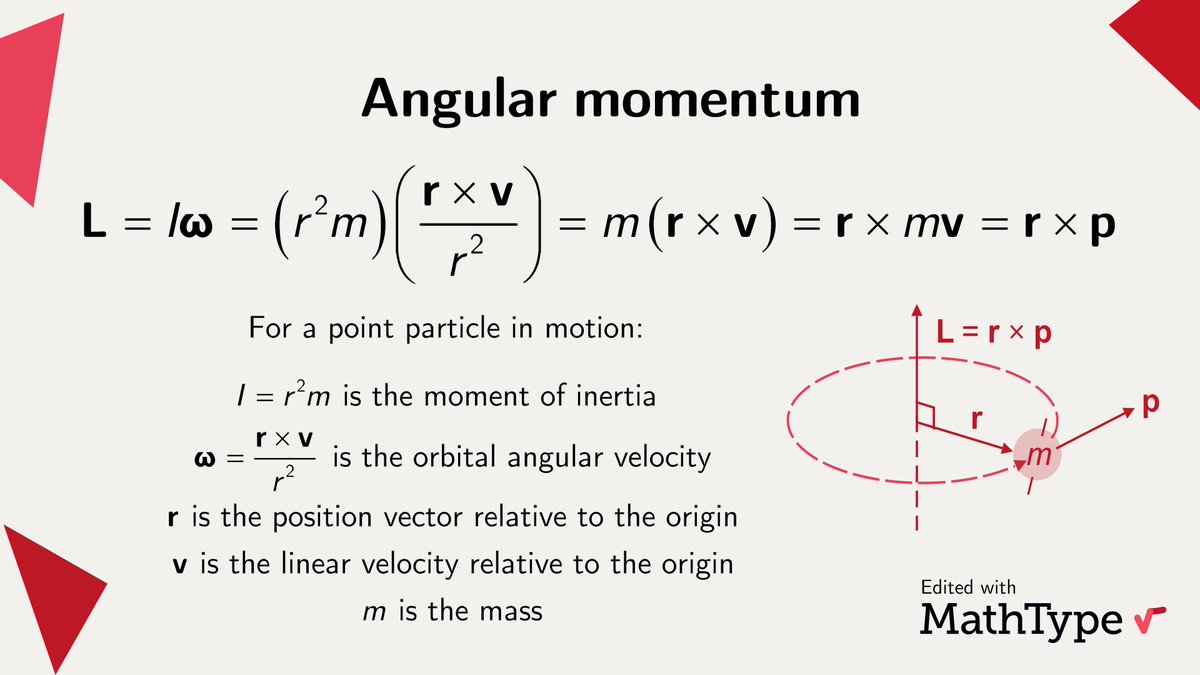 Angular momentum

$\mathbf{L} = I\boldsymbol{\omega} = \left(r^2 m\right)\left(\frac{\mathbf{r} \times \mathbf{v}}{r^2}\right) = m\left(\mathbf{r} \times \mathbf{v}\right) = \mathbf{r} \times m\mathbf{v} = \mathbf{r} \times \mathbf{p}$

For a point particle in motion:

$I = r^2 m$ is the moment of inertia

$\boldsymbol{\omega} = \frac{\mathbf{r} \times \mathbf{v}}{r^2}$ is the orbital angular velocity

$\mathbf{r}$ is the position vector relative to the origin

$\mathbf{v}$ is the linear velocity relative to the origin

$m$ is the mass

$\mathbf{L} = \mathbf{r} \times \mathbf{p}$

$\mathbf{r}$

$\mathbf{p}$

$m$

Edited with
MathType